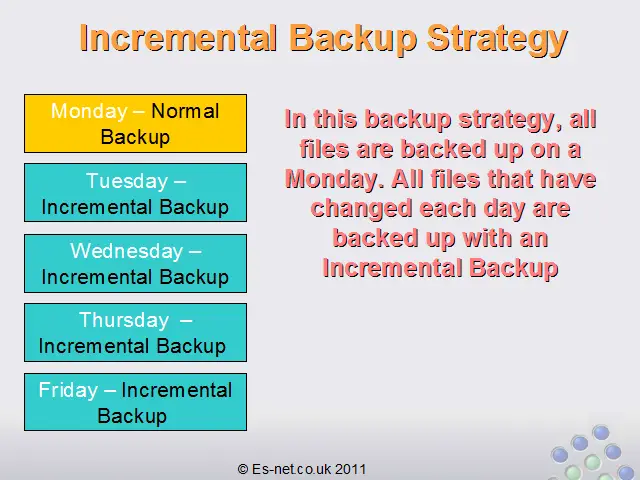 Incremental Backup Strategy

Monday – Normal Backup

Tuesday – Incremental Backup

Wednesday – Incremental Backup

Thursday – Incremental Backup

Friday – Incremental Backup

In this backup strategy, all files are backed up on a Monday. All files that have changed each day are backed up with an Incremental Backup

© Es-net.co.uk 2011